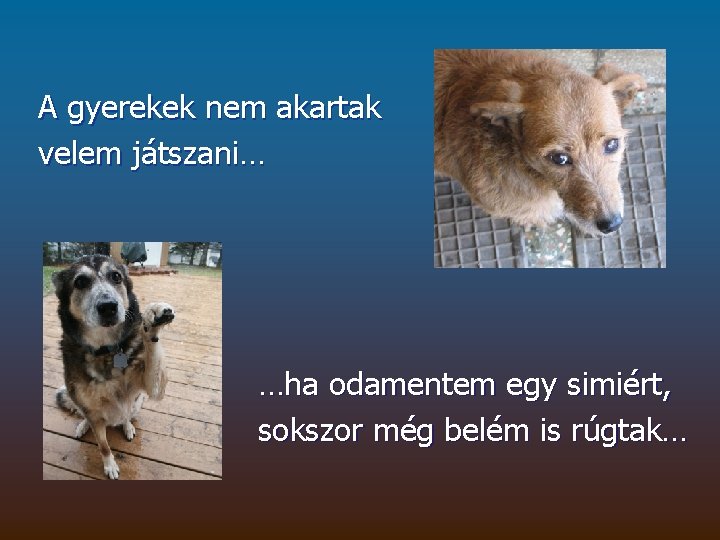 A gyerekek nem akartak velem játszani…

…ha odamentem egy simiért, sokszor még belém is rúgtak…